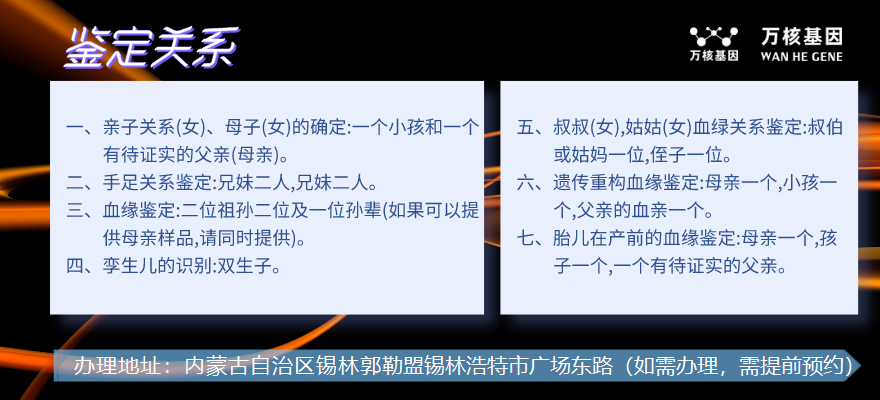 鉴定关系

万核基因
万核基因
WAN HE GENE

一、亲子关系(女)、母子(女)的确定:一个小孩和一个有待证实的父亲(母亲)。
二、手足关系鉴定:兄妹二人,兄妹二人。
三、血缘鉴定:二位祖孙二位及一位孙辈(如果可以提供母亲样品,请同时提供)。
四、孪生儿的识别:双生子。

五、叔叔(女),姑姑(女)血绿关系鉴定:叔伯或姑妈一位,侄子一位。
六、遗传重构血缘鉴定:母亲一个,小孩一个,父亲的血亲一个。
七、胎儿在产前的血缘鉴定:母亲一个,孩子一个,一个有待证实的父亲。

办理地址：内蒙古自治区锡林郭勒盟锡林浩特市广场东路（如需办理，需提前预约）